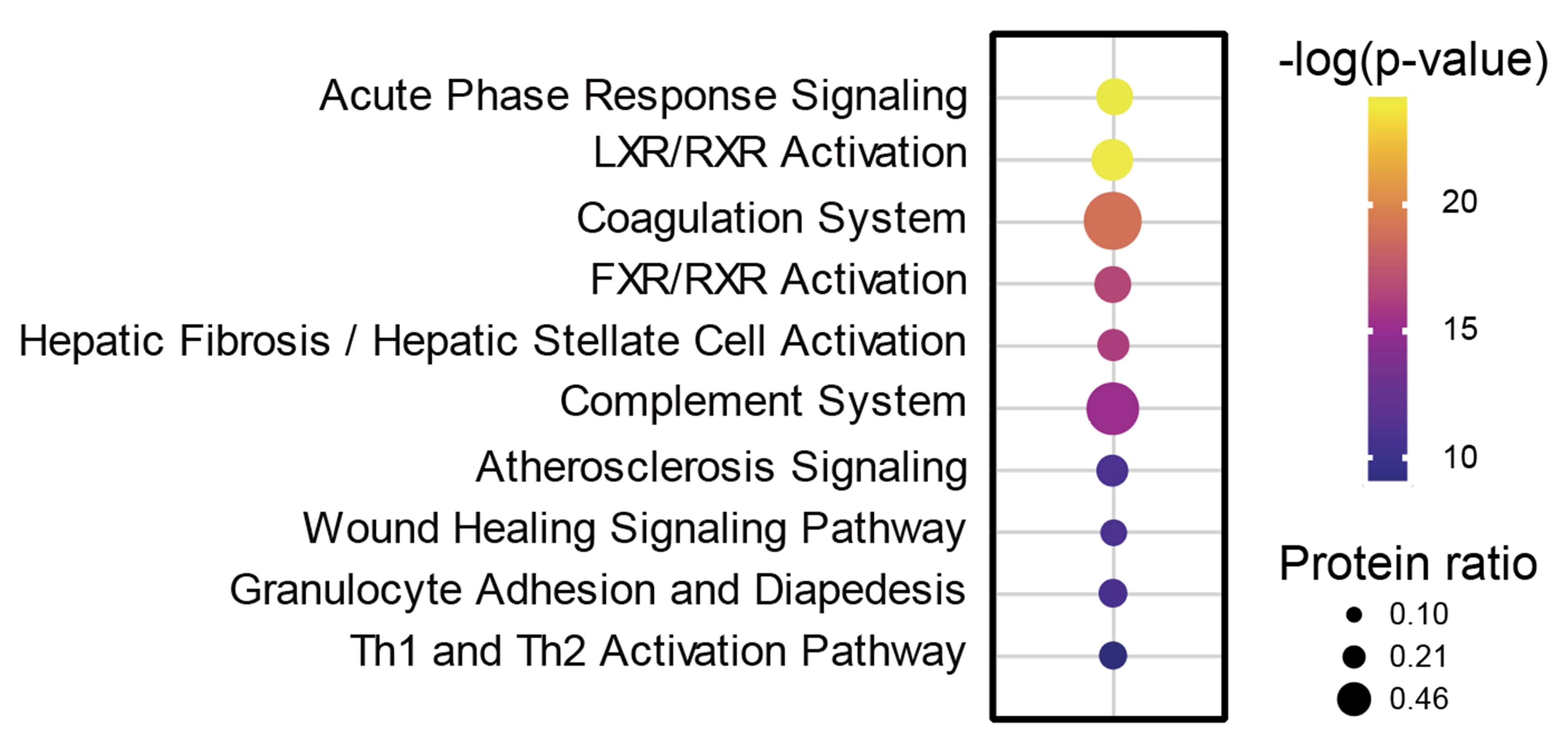 Acute Phase Response Signaling
LXR/RXR Activation
Coagulation System
FXR/RXR Activation
Hepatic Fibrosis / Hepatic Stellate Cell Activation
Complement System
Atherosclerosis Signaling
Wound Healing Signaling Pathway
Granulocyte Adhesion and Diapedesis
Th1 and Th2 Activation Pathway

-log(p-value)
20
15
10

Protein ratio
0.10
0.21
0.46